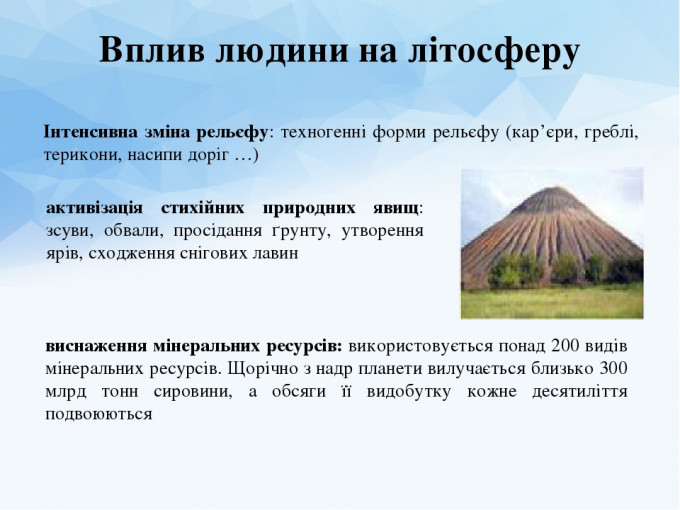 Вплив людини на літосферу

Інтенсивна зміна рельєфу: техногенні форми рельєфу (кар’єри, греблі, терикони, насипи доріг …)

активізація стихійних природних явищ: зсуви, обвали, просідання ґрунту, утворення ярів, сходження снігових лавин

виснаження мінеральних ресурсів: використовується понад 200 видів мінеральних ресурсів. Щорічно з надр планети вилучається близько 300 млрд тонн сировини, а обсяги її видобутку кожне десятиліття подвоюються